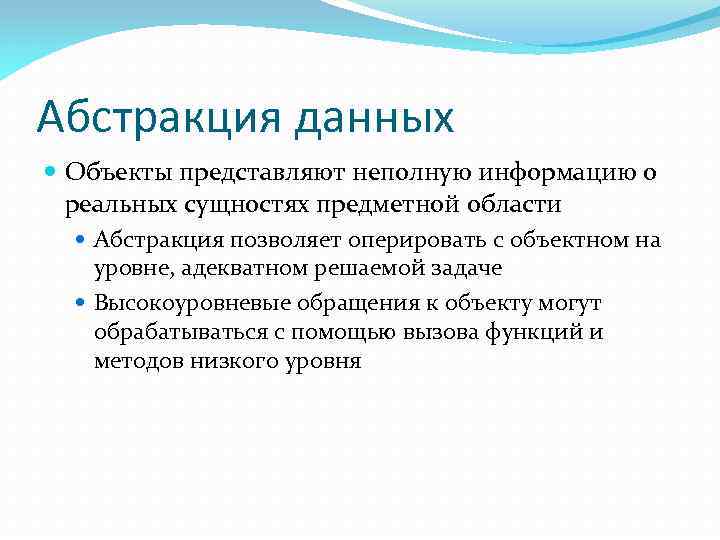 Абстракция данных

Объекты представляют неполную информацию о реальных сущностях предметной области

Абстракция позволяет оперировать с объектном на уровне, адекватном решаемой задаче

Высокоуровневые обращения к объекту могут обрабатываться с помощью вызова функций и методов низкого уровня